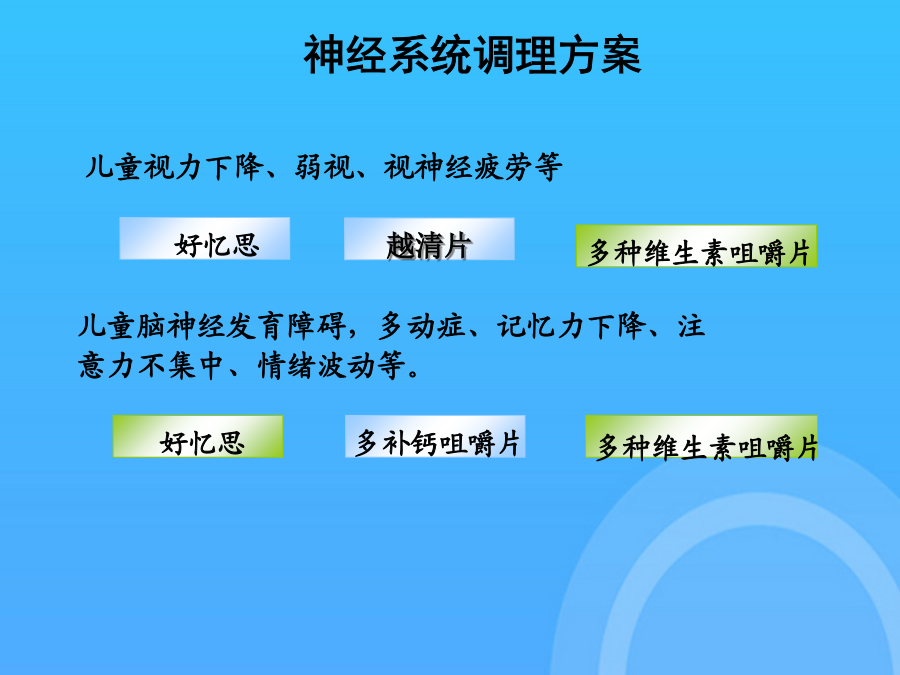 神经系统调理方案

儿童视力下降、弱视、视神经疲劳等

好忆思

越清片

多种维生素咀嚼片

儿童脑神经发育障碍，多动症、记忆力下降、注意力不集中、情绪波动等。

好忆思

多补钙咀嚼片

多种维生素咀嚼片